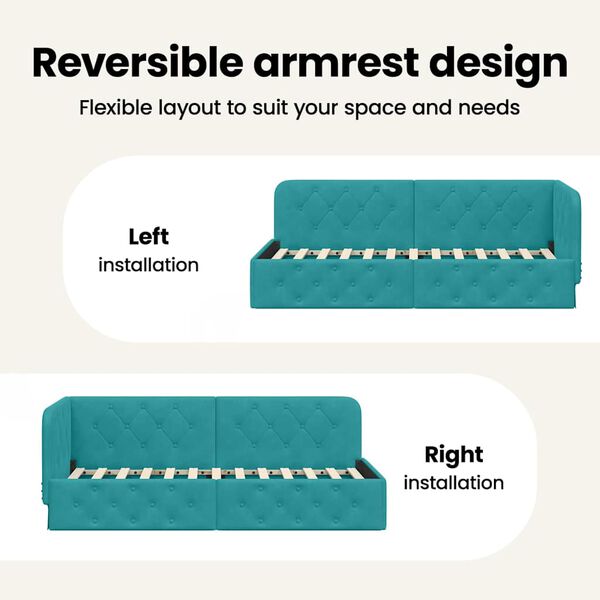 Reversible armrest design

Flexible layout to suit your space and needs

Left
installation

Right
installation